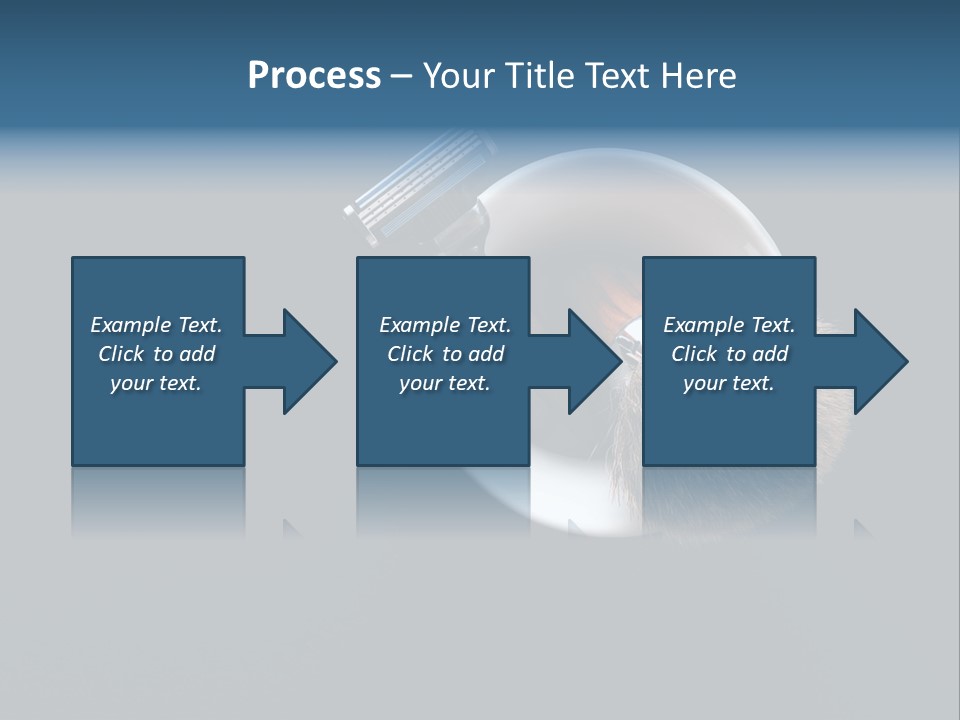 Process – Your Title Text Here

Example Text. Click to add your text.

Example Text. Click to add your text.

Example Text. Click to add your text.